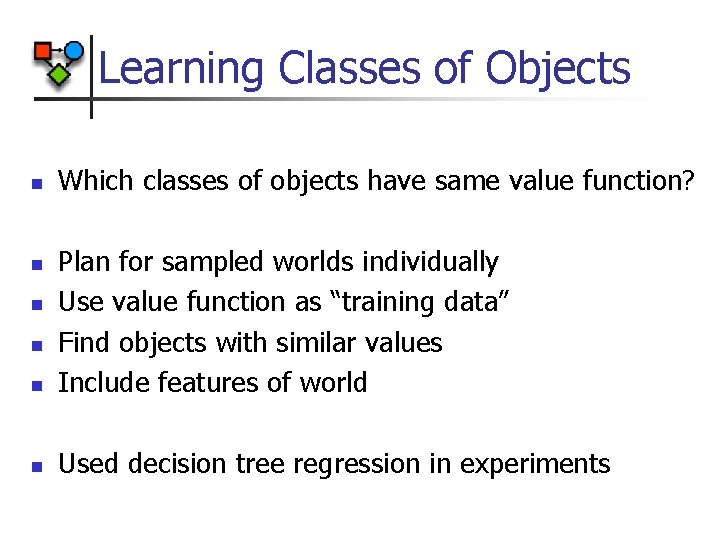 Learning Classes of Objects

- Which classes of objects have same value function?

- Plan for sampled worlds individually
- Use value function as “training data”
- Find objects with similar values
- Include features of world

- Used decision tree regression in experiments